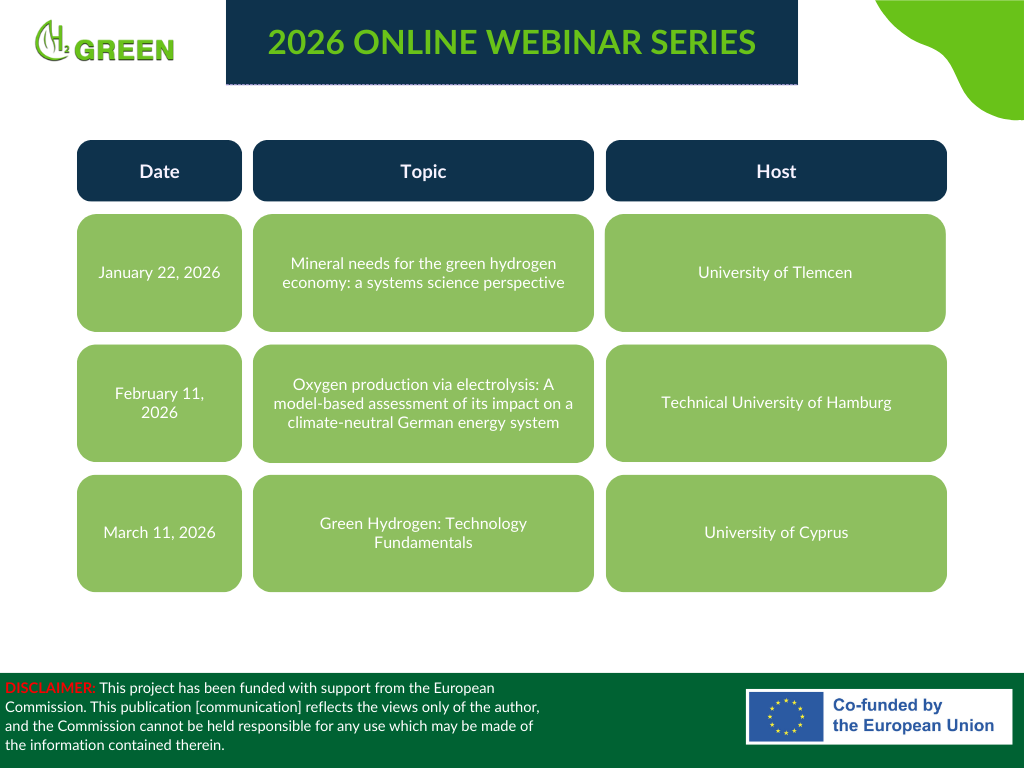 $H_2$ GREEN

2026 ONLINE WEBINAR SERIES

| Date | Topic | Host |
|---|---|---|
| January 22, 2026 | Mineral needs for the green hydrogen economy: a systems science perspective | University of Tlemcen |
| February 11, 2026 | Oxygen production via electrolysis: A model-based assessment of its impact on a climate-neutral German energy system | Technical University of Hamburg |
| March 11, 2026 | Green Hydrogen: Technology Fundamentals | University of Cyprus |

DISCLAIMER: This project has been funded with support from the European Commission. This publication [communication] reflects the views only of the author, and the Commission cannot be held responsible for any use which may be made of the information contained therein.

Co-funded by the European Union